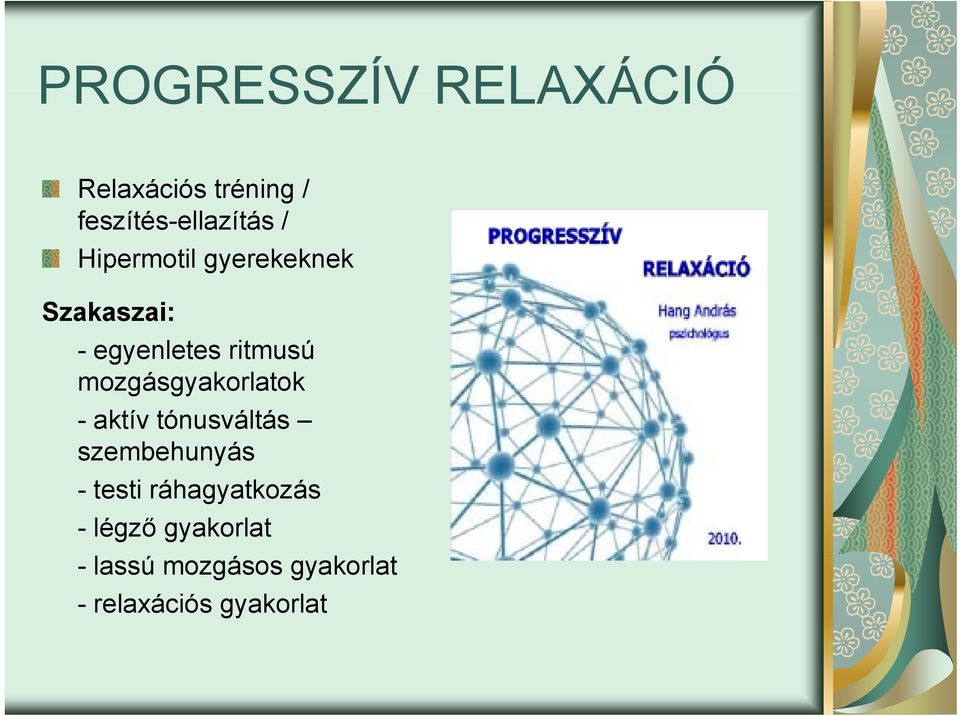 PROGRESSZÍV RELAXÁCIÓ

Relaxációs tréning / feszítés-ellazítás /

Hipermotil gyerekeknek

Szakaszai:

- egyenletes ritmusú mozgásgyakorlatok

- aktív tónusváltás – szembehunyás

- testi ráhagyatkozás

- légző gyakorlat

- lassú mozgásos gyakorlat

- relaxációs gyakorlat

PROGRESSZÍV

RELAXÁCIÓ

Hang András

pszichológus

2010.